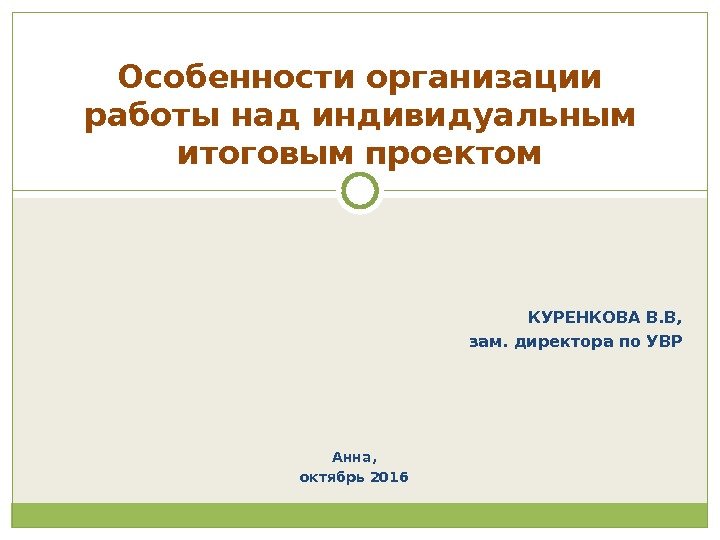 Особенности организации работы над индивидуальным итоговым проектом

КУРЕНКОВА В.В,
зам. директора по УВР

Анна,
октябрь 2016